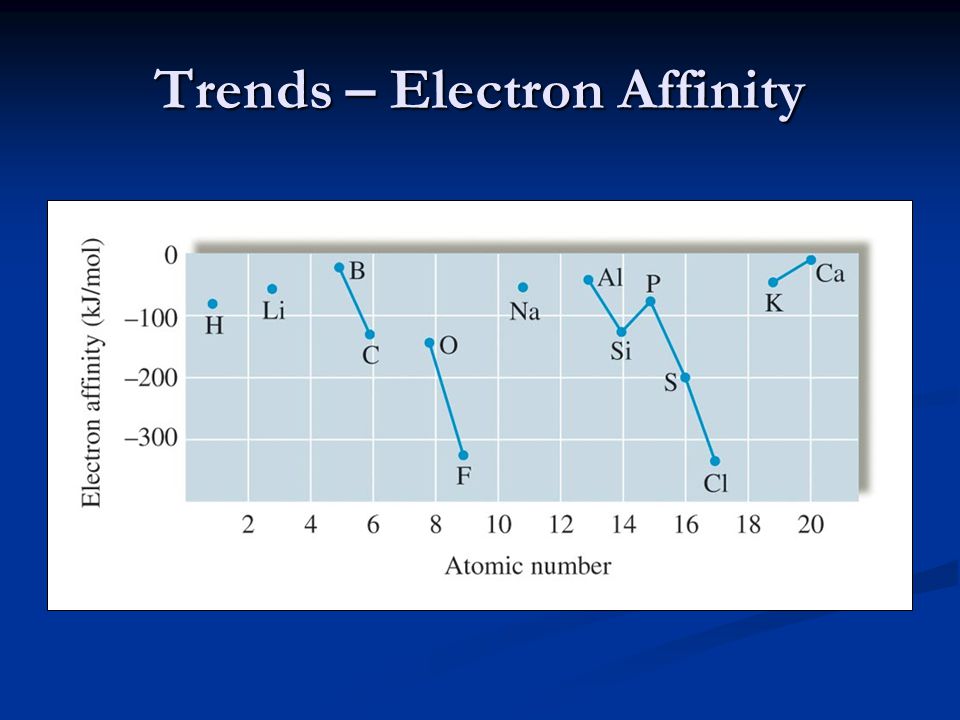 Trends – Electron Affinity

Electron affinity (kJ/mol)

0
–100
–200
–300

H
Li
B
C
O
F
Na
Al
Si
P
S
Cl
K
Ca

2
4
6
8
10
12
14
16
18
20

Atomic number